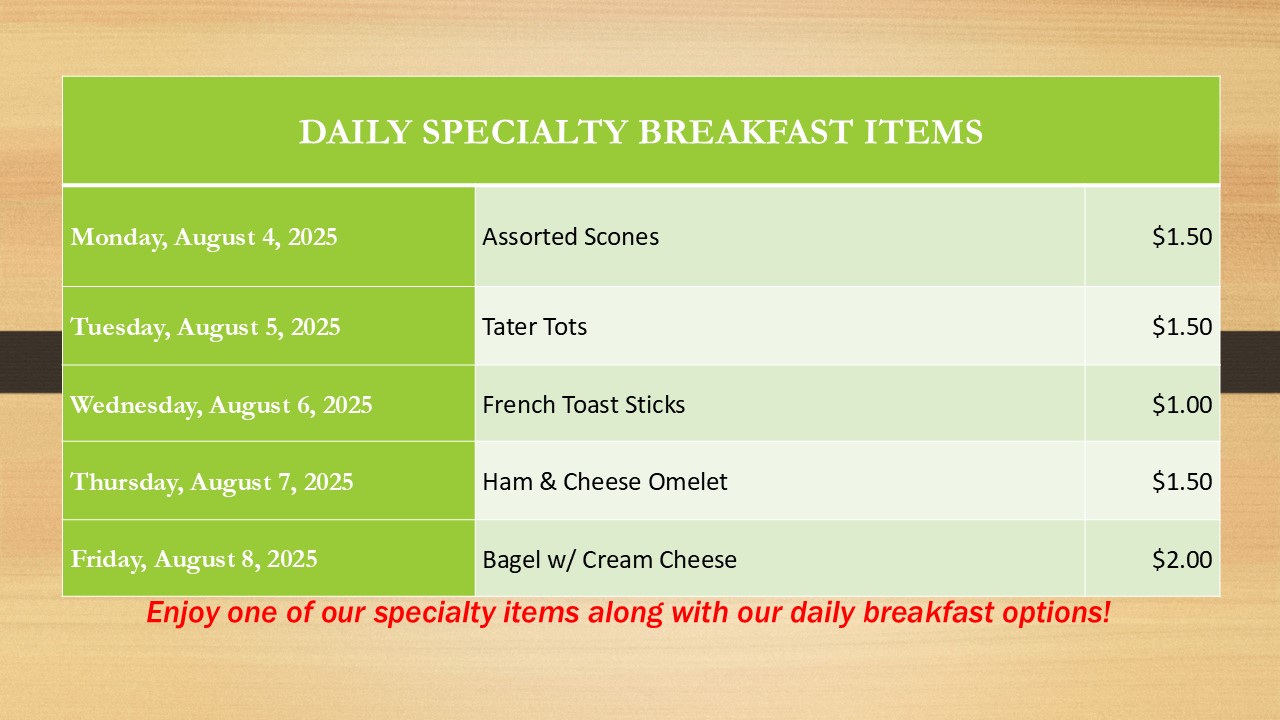 DAILY SPECIALTY BREAKFAST ITEMS

| Monday, August 4, 2025 | Assorted Scones | \$1.50 |
|---|---|---|
| Tuesday, August 5, 2025 | Tater Tots | \$1.50 |
| Wednesday, August 6, 2025 | French Toast Sticks | \$1.00 |
| Thursday, August 7, 2025 | Ham & Cheese Omelet | \$1.50 |
| Friday, August 8, 2025 | Bagel w/ Cream Cheese | \$2.00 |

Enjoy one of our specialty items along with our daily breakfast options!